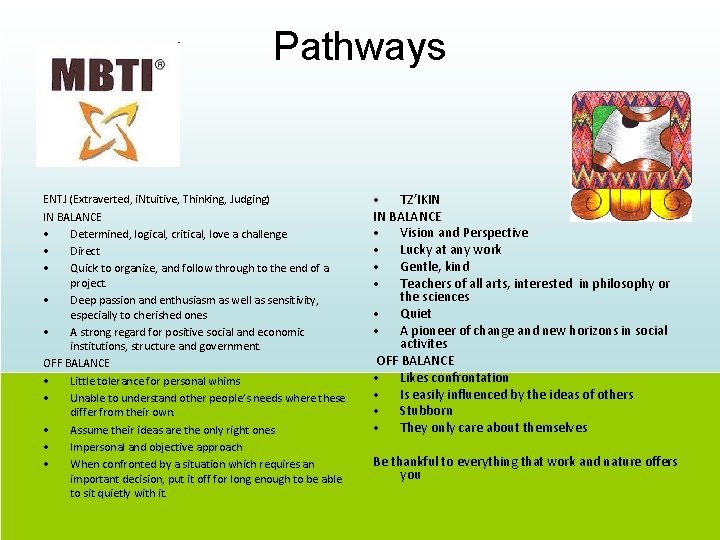 Pathways

MBTI®

ENTJ (Extraverted, iNtuitive, Thinking, Judging)
IN BALANCE
• Determined, logical, critical, love a challenge
• Direct
• Quick to organize, and follow through to the end of a project.
• Deep passion and enthusiasm as well as sensitivity, especially to cherished ones
• A strong regard for positive social and economic institutions, structure and government.
OFF BALANCE
• Little tolerance for personal whims
• Unable to understand other people's needs where these differ from their own.
• Assume their ideas are the only right ones
• Impersonal and objective approach
• When confronted by a situation which requires an important decision, put it off for long enough to be able to sit quietly with it.

• TZ'IKIN
IN BALANCE
• Vision and Perspective
• Lucky at any work
• Gentle, kind
• Teachers of all arts, interested in philosophy or the sciences
• Quiet
• A pioneer of change and new horizons in social activites
OFF BALANCE
• Likes confrontation
• Is easily influenced by the ideas of others
• Stubborn
• They only care about themselves

Be thankful to everything that work and nature offers you